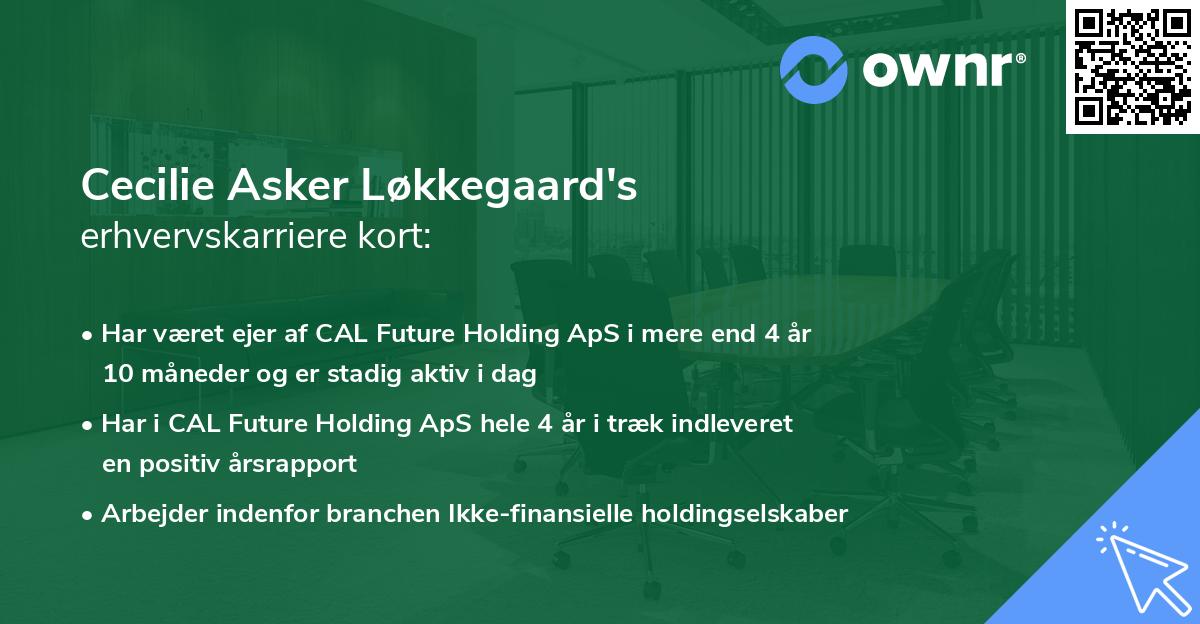 ownr®

Cecilie Asker Løkkegaard's
erhvervskarriere kort:

• Har været ejer af CAL Future Holding ApS i mere end 4 år 10 måneder og er stadig aktiv i dag
• Har i CAL Future Holding ApS hele 4 år i træk indleveret en positiv årsrapport
• Arbejder indenfor branchen Ikke-finansielle holdingselskaber